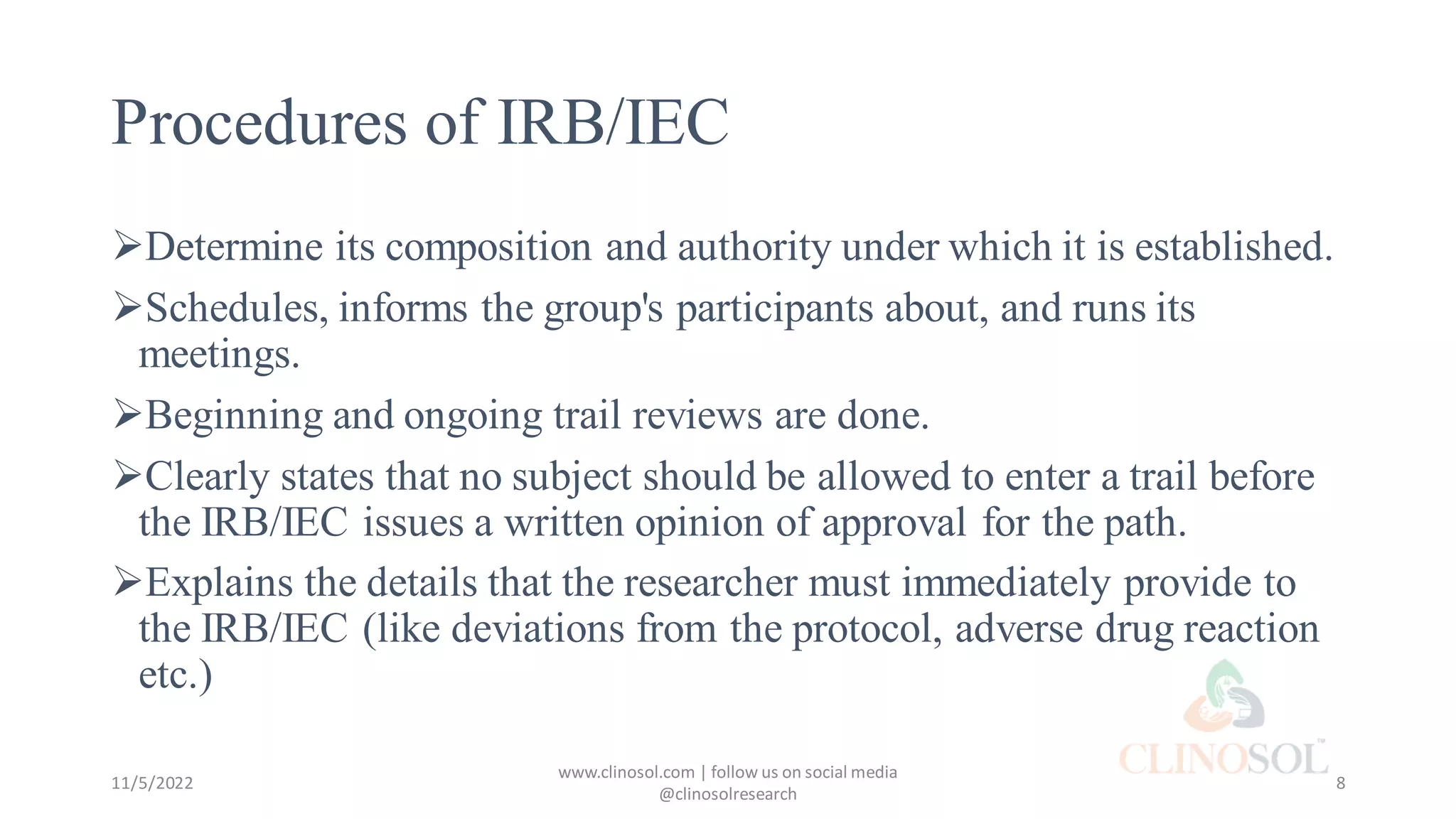 Procedures of IRB/IEC

➢Determine its composition and authority under which it is established.

➢Schedules, informs the group's participants about, and runs its meetings.

➢Beginning and ongoing trail reviews are done.

➢Clearly states that no subject should be allowed to enter a trail before the IRB/IEC issues a written opinion of approval for the path.

➢Explains the details that the researcher must immediately provide to the IRB/IEC (like deviations from the protocol, adverse drug reaction etc.)

CLINOSOL

11/5/2022

www.clinosol.com | follow us on social media @clinosolresearch

8